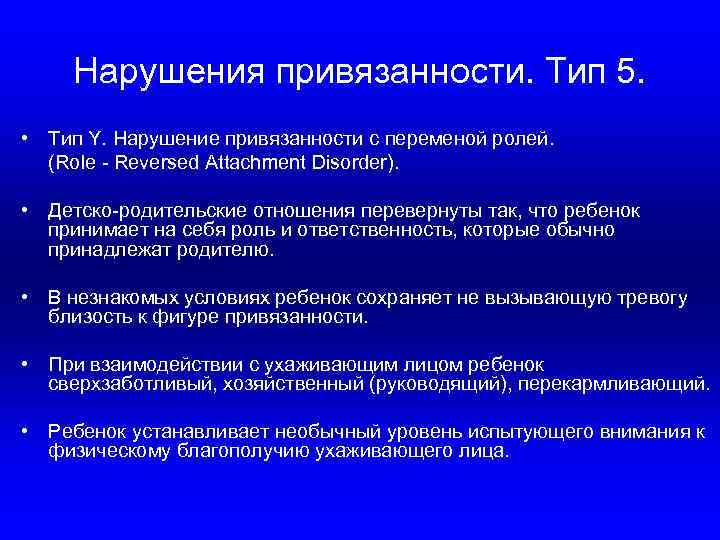 Нарушения привязанности. Тип 5.

• Тип Y. Нарушение привязанности с переменой ролей. (Role - Reversed Attachment Disorder).

• Детско-родительские отношения перевернуты так, что ребенок принимает на себя роль и ответственность, которые обычно принадлежат родителю.

• В незнакомых условиях ребенок сохраняет не вызывающую тревогу близость к фигуре привязанности.

• При взаимодействии с ухаживающим лицом ребенок сверхзаботливый, хозяйственный (руководящий), перекармливающий.

• Ребенок устанавливает необычный уровень испытующего внимания к физическому благополучию ухаживающего лица.